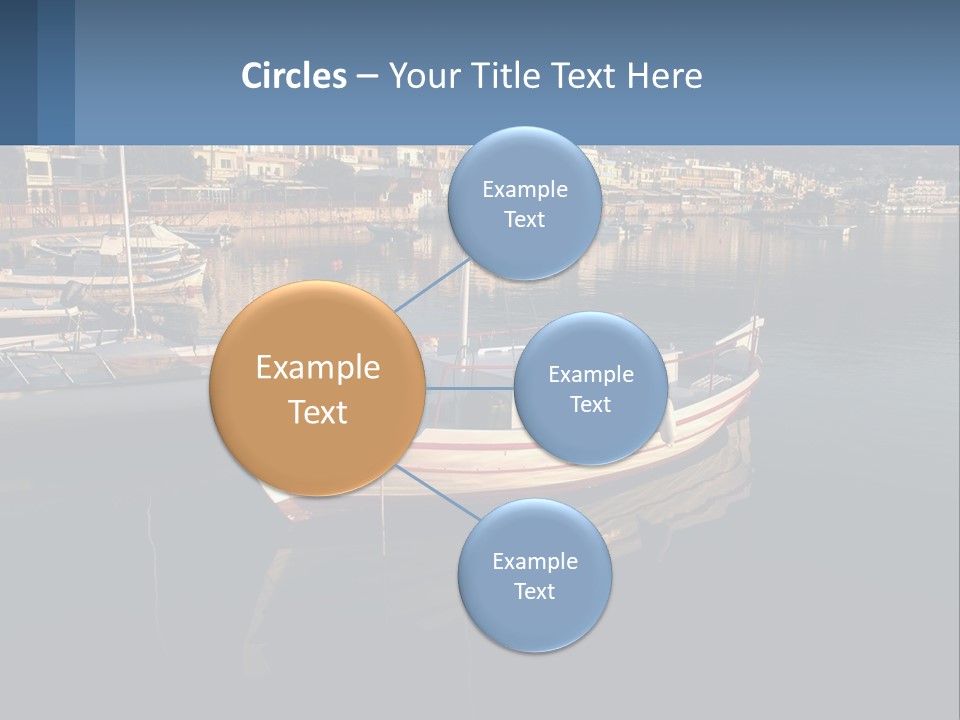 Circles – Your Title Text Here

Example Text

Example Text

Example Text

Example Text